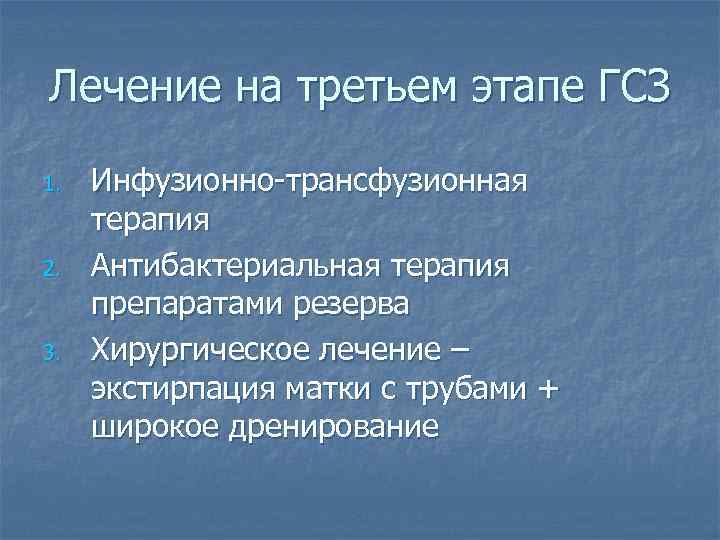 Лечение на третьем этапе ГСЗ

1. Инфузионно-трансфузионная терапия
2. Антибактериальная терапия препаратами резерва
3. Хирургическое лечение – экстирпация матки с трубами + широкое дренирование